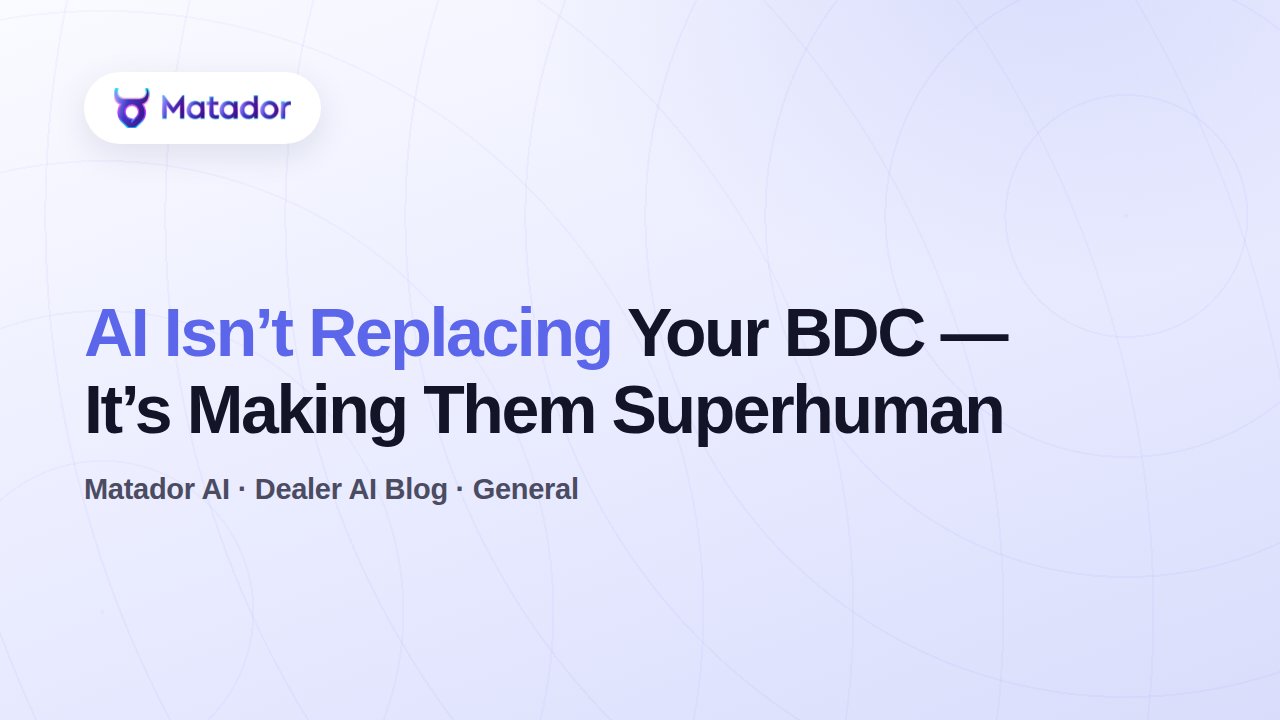 Matador

AI Isn’t Replacing Your BDC — It’s Making Them Superhuman

Matador AI · Dealer AI Blog · General